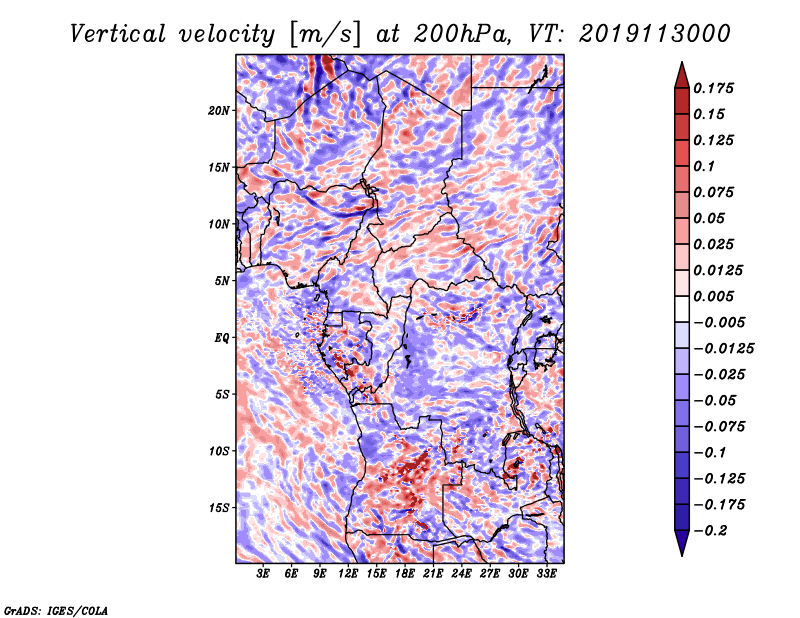 Vertical velocity [m/s] at 200hPa, VT: 2019113000

20N
15N
10N
5N
EQ
5S
10S
15S

3E 6E 9E 12E 15E 18E 21E 24E 27E 30E 33E

0.175
0.15
0.125
0.1
0.075
0.05
0.025
0.0125
0.005
−0.005
−0.0125
−0.025
−0.05
−0.075
−0.1
−0.125
−0.175
−0.2

GrADS: IGES/COLA